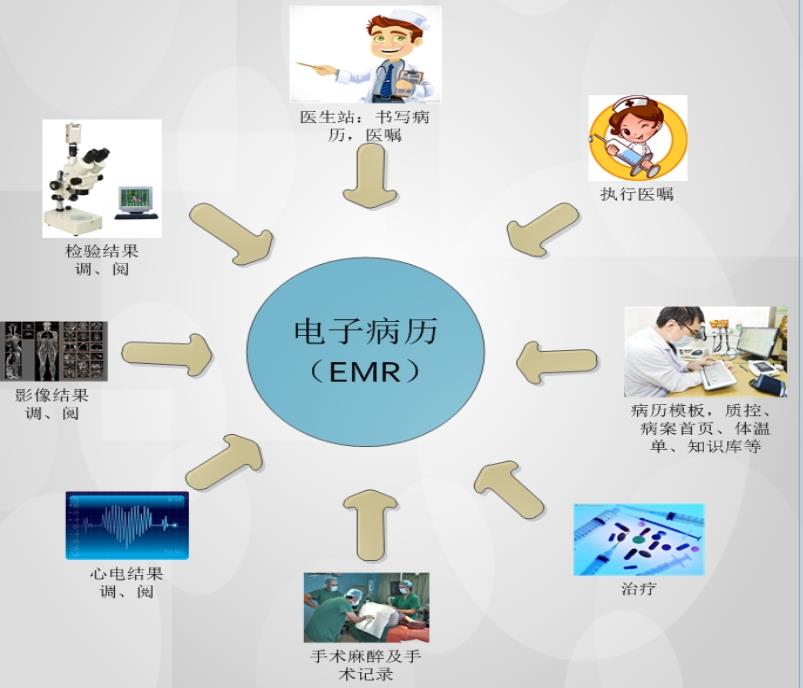 医生站：书写病历，医嘱

执行医嘱

检验结果调、阅

电子病历（EMR）

影像结果调、阅

病历模板，质控、病案首页、体温单、知识库等

心电结果调、阅

治疗

手术麻醉及手术记录